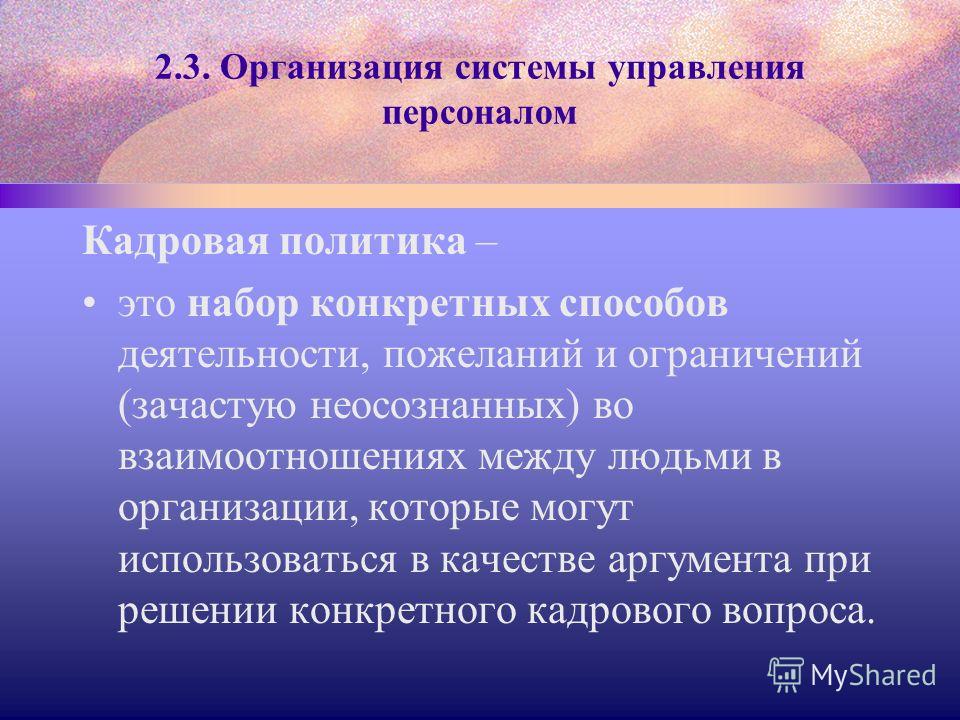 2.3. Организация системы управления персоналом

Кадровая политика –

• это набор конкретных способов деятельности, пожеланий и ограничений (зачастую неосознанных) во взаимоотношениях между людьми в организации, которые могут использоваться в качестве аргумента при решении конкретного кадрового вопроса.

MyShared